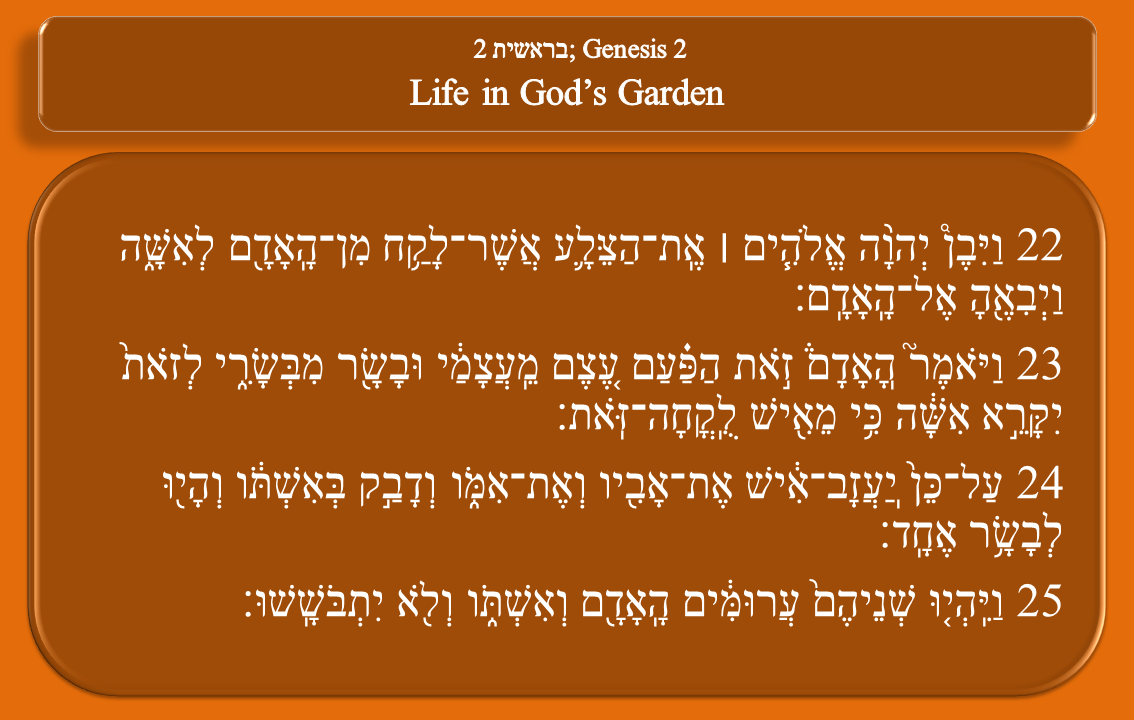 בראשית 2; Genesis 2
Life in God's Garden

22 וַיִּבֶן֩ יְהוָ֨ה אֱלֹהִ֧ים ׀ אֶֽת־הַצֵּלָ֛ע אֲשֶׁר־לָקַ֥ח מִן־הָֽאָדָ֖ם לְאִשָּׁ֑ה וַיְבִאֶ֖הָ אֶל־הָֽאָדָֽם׃

23 וַיֹּאמֶר֮ הָֽאָדָם֒ זֹ֣את הַפַּ֗עַם עֶ֚צֶם מֵֽעֲצָמַ֔י וּבָשָׂ֖ר מִבְּשָׂרִ֑י לְזֹאת֙ יִקָּרֵ֣א אִשָּׁ֔ה כִּ֥י מֵאִ֖ישׁ לֻֽקֳחָה־זֹּֽאת׃

24 עַל־כֵּן֙ יַֽעֲזָב־אִ֔ישׁ אֶת־אָבִ֖יו וְאֶת־אִמּ֑וֹ וְדָבַ֣ק בְּאִשְׁתּ֔וֹ וְהָי֖וּ לְבָשָׂ֥ר אֶחָֽד׃

25 וַיִּֽהְי֤וּ שְׁנֵיהֶם֙ עֲרוּמִּ֔ים הָֽאָדָ֖ם וְאִשְׁתּ֑וֹ וְלֹ֖א יִתְבֹּשָֽׁשׁוּ׃